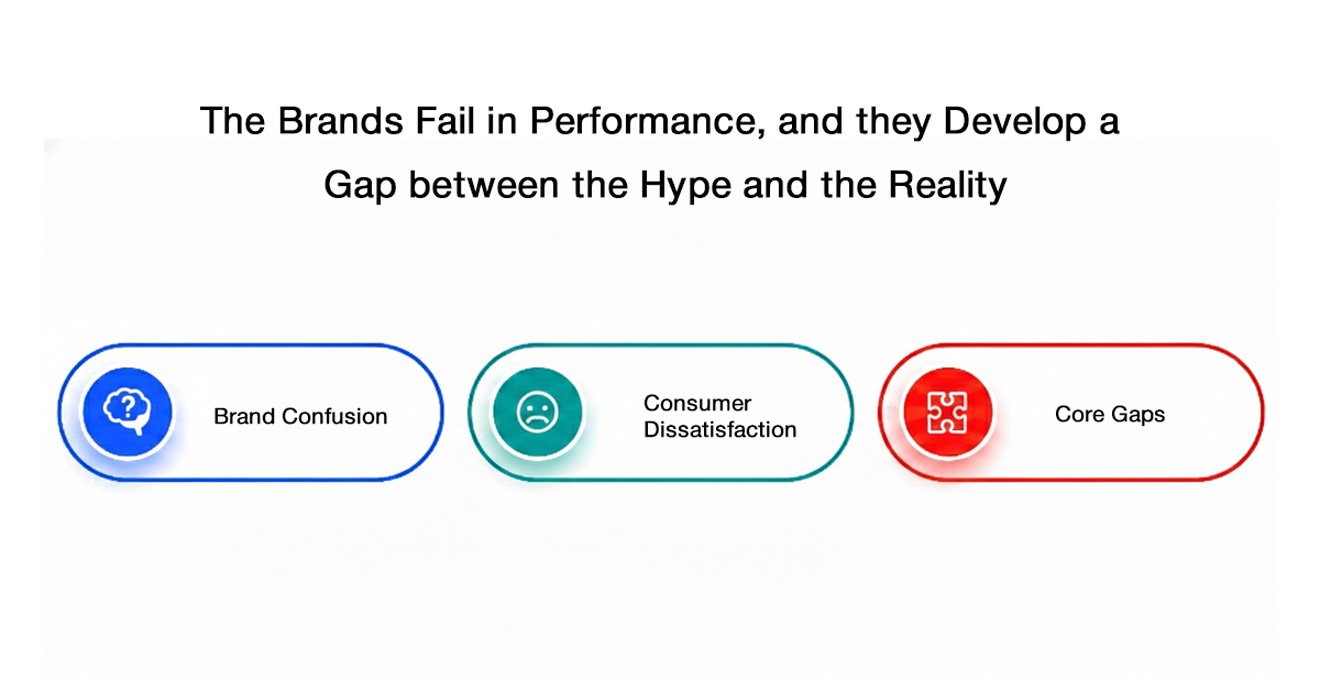 The Brands Fail in Performance, and they Develop a Gap between the Hype and the Reality

Brand Confusion

Consumer Dissatisfaction

Core Gaps